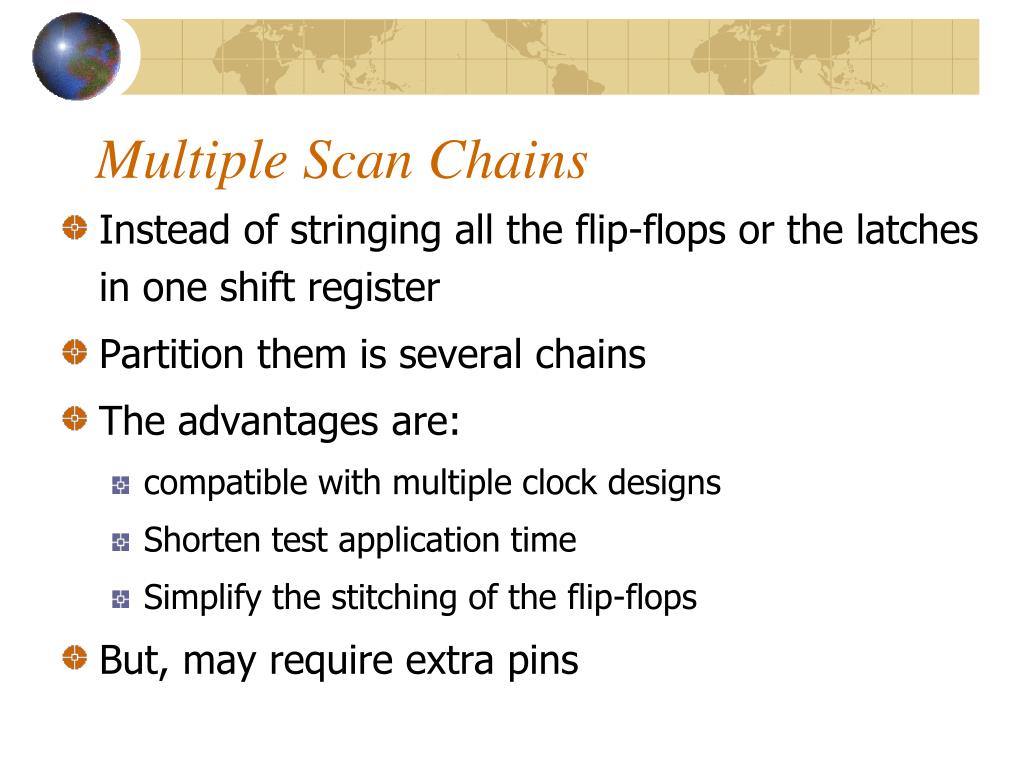 Multiple Scan Chains

Instead of stringing all the flip-flops or the latches in one shift register

Partition them is several chains

The advantages are:

compatible with multiple clock designs

Shorten test application time

Simplify the stitching of the flip-flops

But, may require extra pins